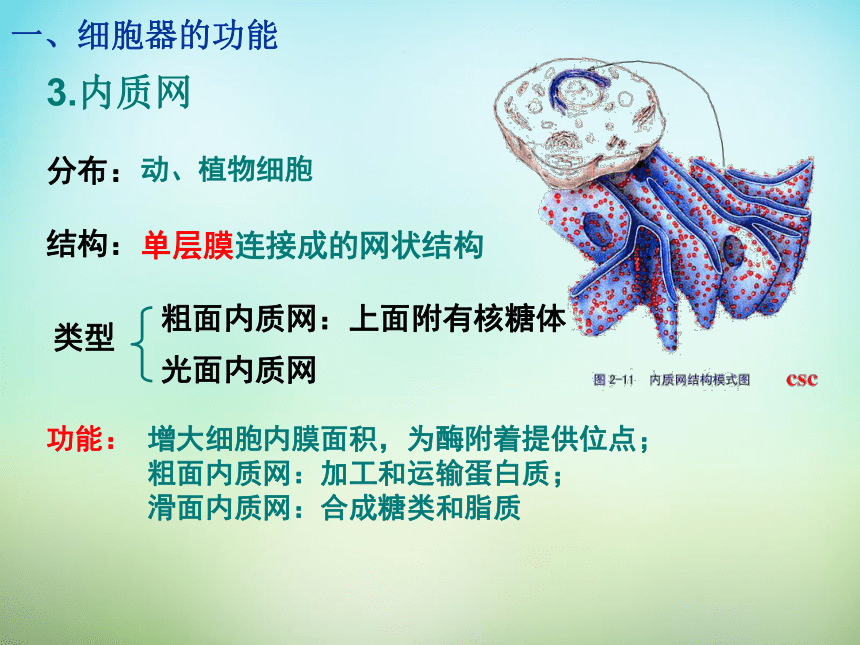 一、细胞器的功能

3.内质网

分布：动、植物细胞

结构：单层膜连接成的网状结构

类型 粗面内质网：上面附有核糖体
光面内质网

图 2-11 内质网结构模式图 csc

功能： 增大细胞内膜面积，为酶附着提供位点；
粗面内质网：加工和运输蛋白质；
滑面内质网：合成糖类和脂质